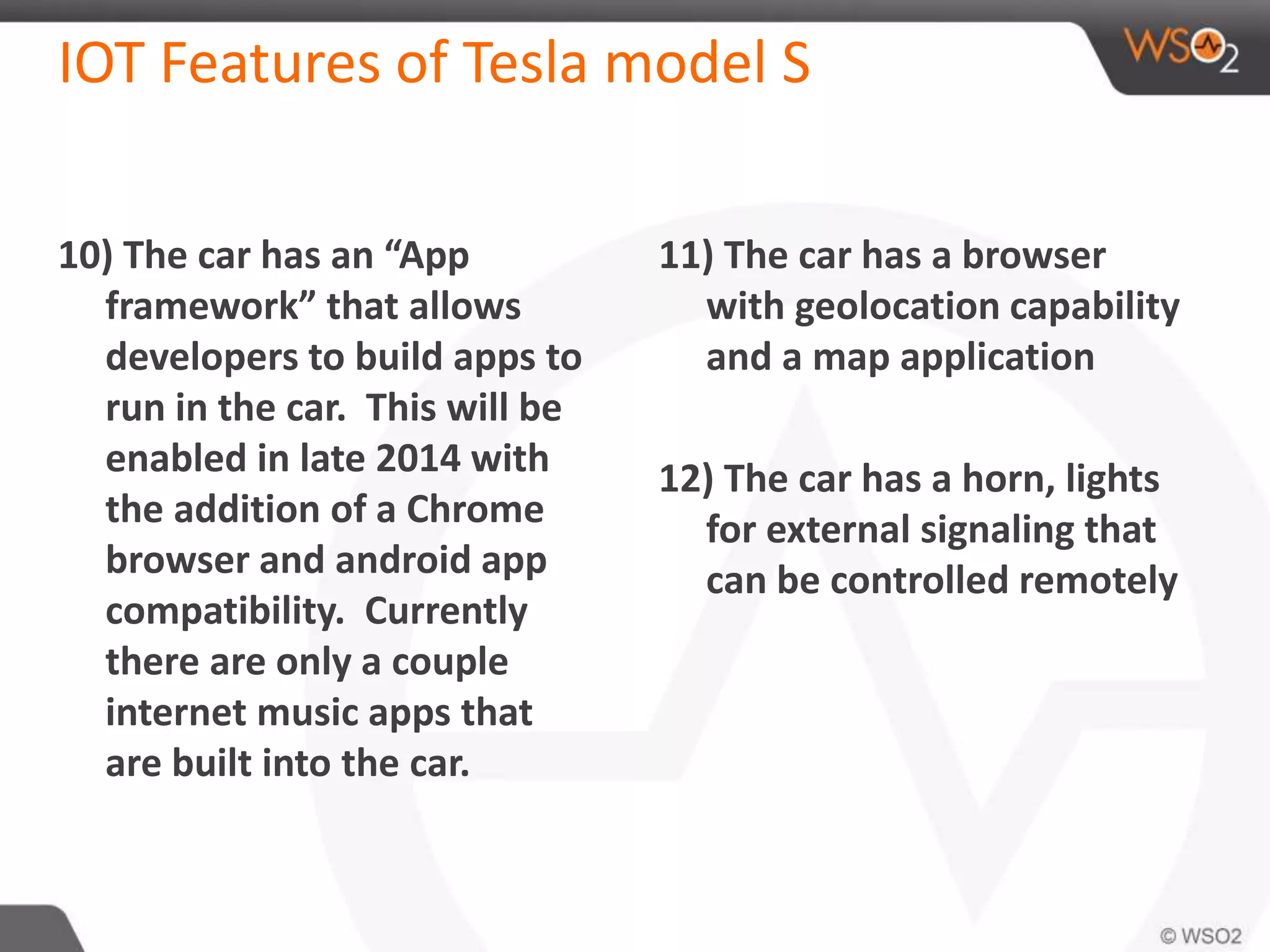 IOT Features of Tesla model S

WSO2

10) The car has an “App framework” that allows developers to build apps to run in the car. This will be enabled in late 2014 with the addition of a Chrome browser and android app compatibility. Currently there are only a couple internet music apps that are built into the car.

11) The car has a browser with geolocation capability and a map application

12) The car has a horn, lights for external signaling that can be controlled remotely

© WSO2